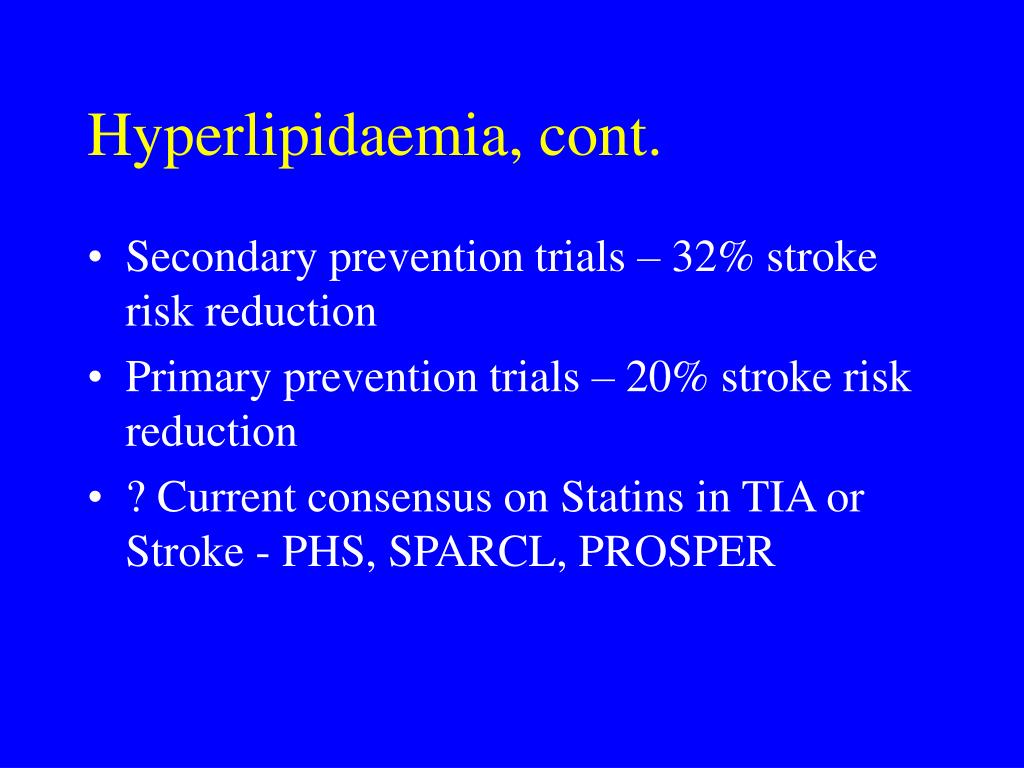 Hyperlipidaemia, cont.

• Secondary prevention trials – 32% stroke risk reduction
• Primary prevention trials – 20% stroke risk reduction
• ? Current consensus on Statins in TIA or Stroke - PHS, SPARCL, PROSPER